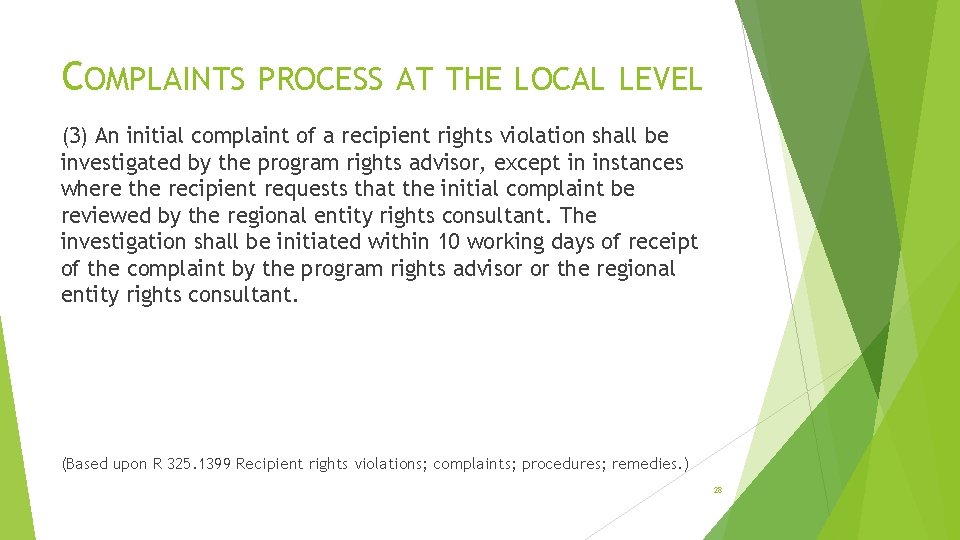 COMPLAINTS PROCESS AT THE LOCAL LEVEL

(3) An initial complaint of a recipient rights violation shall be investigated by the program rights advisor, except in instances where the recipient requests that the initial complaint be reviewed by the regional entity rights consultant. The investigation shall be initiated within 10 working days of receipt of the complaint by the program rights advisor or the regional entity rights consultant.

(Based upon R 325.1399 Recipient rights violations; complaints; procedures; remedies.)

28